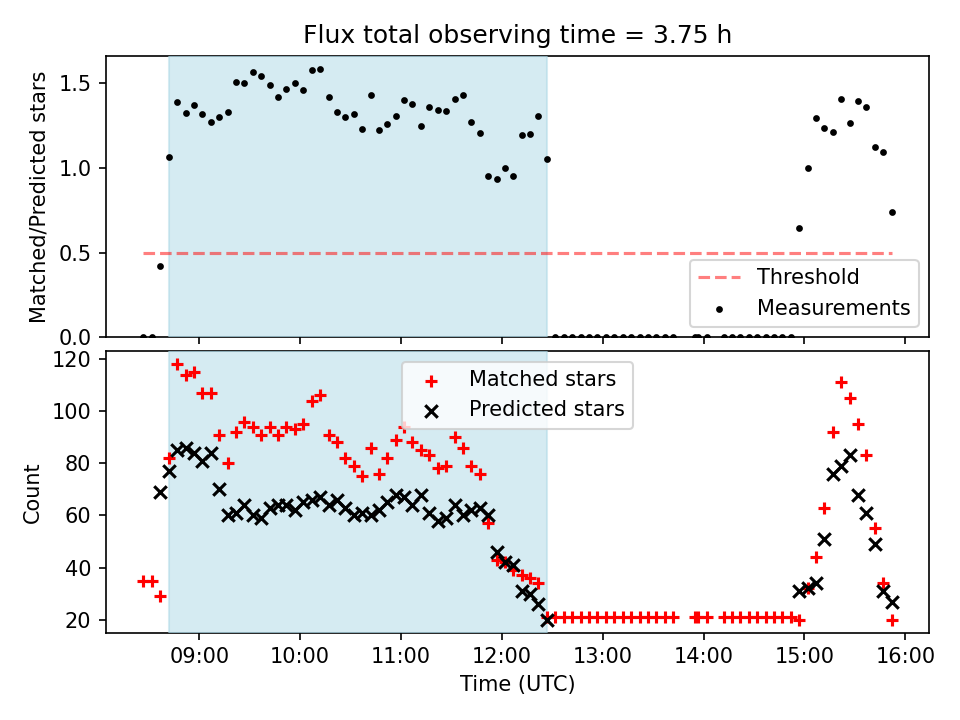 Flux total observing time = 3.75 h

Matched/Predicted stars

1.5
1.0
0.5
0.0

Threshold
Measurements

Count

120
100
80
60
40
20

Matched stars
Predicted stars

09:00
10:00
11:00
12:00
13:00
14:00
15:00
16:00

Time (UTC)